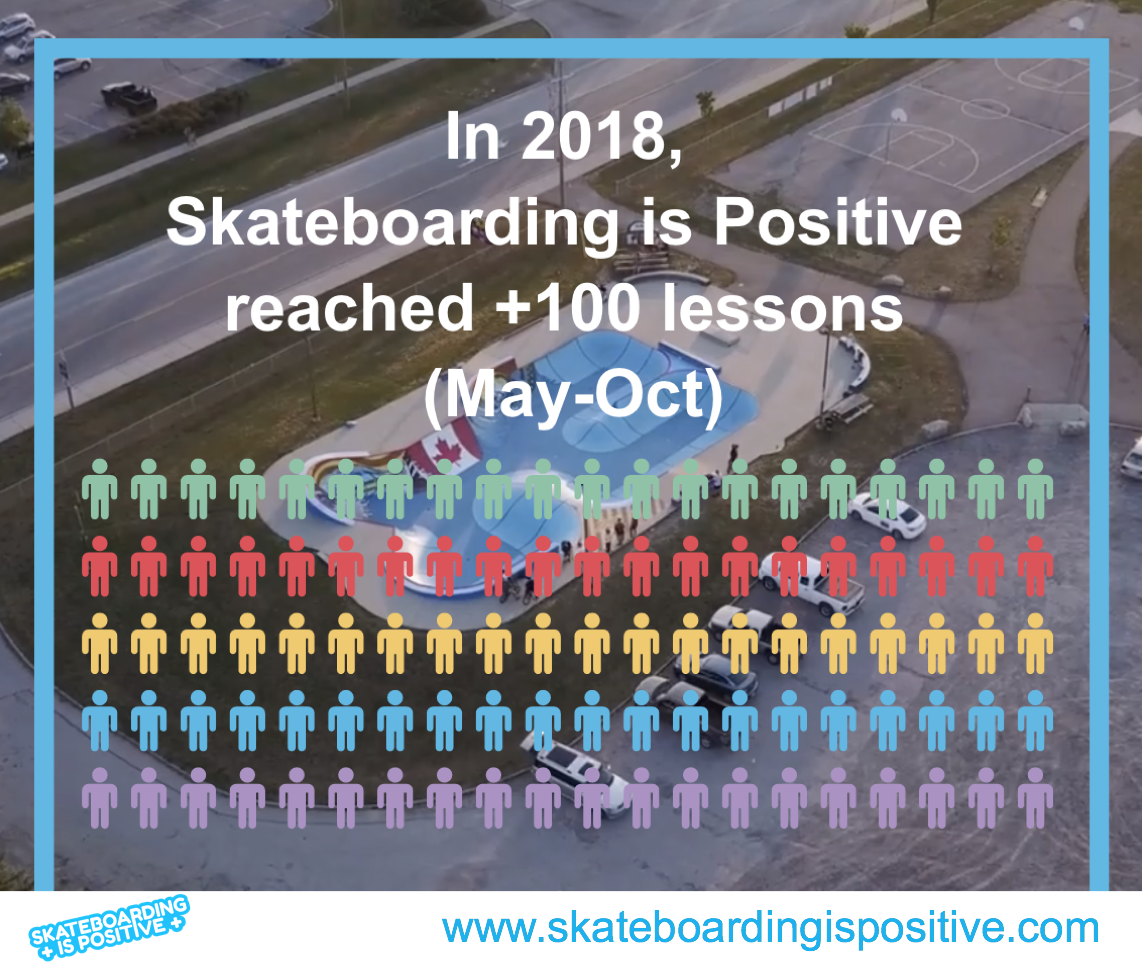 In 2018,
Skateboarding is Positive
reached +100 lessons
(May-Oct)

SKATEBOARDING
+ IS POSITIVE +

www.skateboardingispositive.com